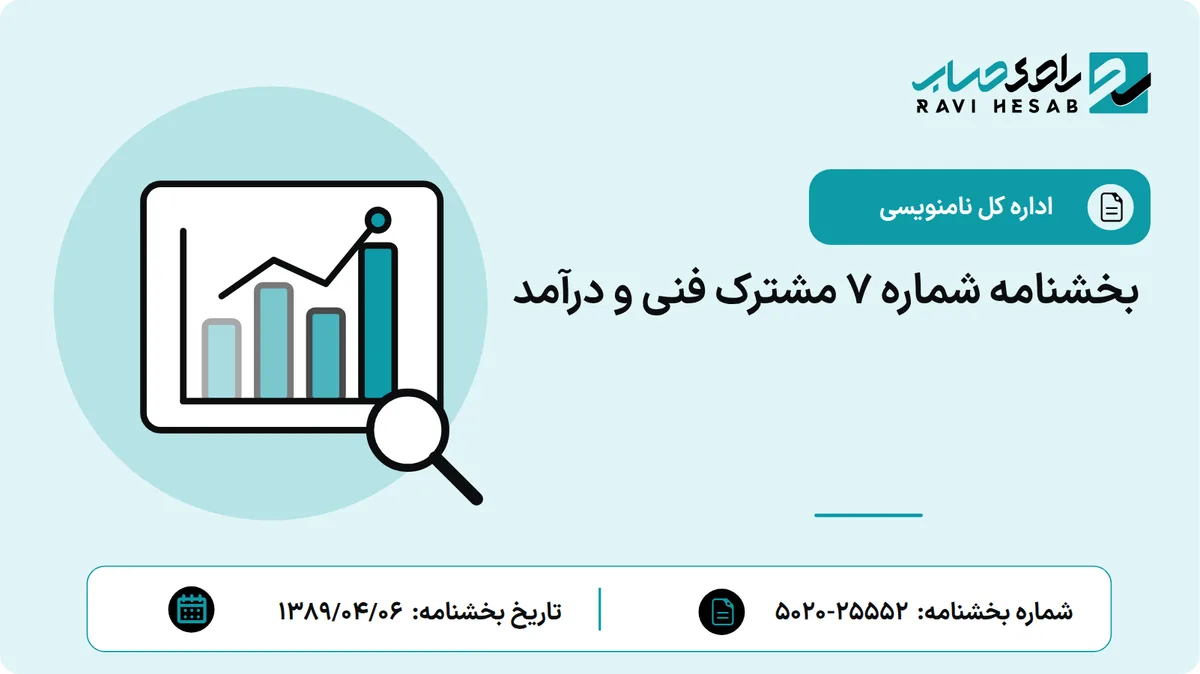 راوی حساب
RAVI HESAB

اداره کل نامنویسی

بخشنامه شماره ۷ مشترک فنی و درآمد

شماره بخشنامه: ۲۵۵۵۲-۵۰۲۰

تاریخ بخشنامه: ۱۳۸۹/۰۴/۰۶